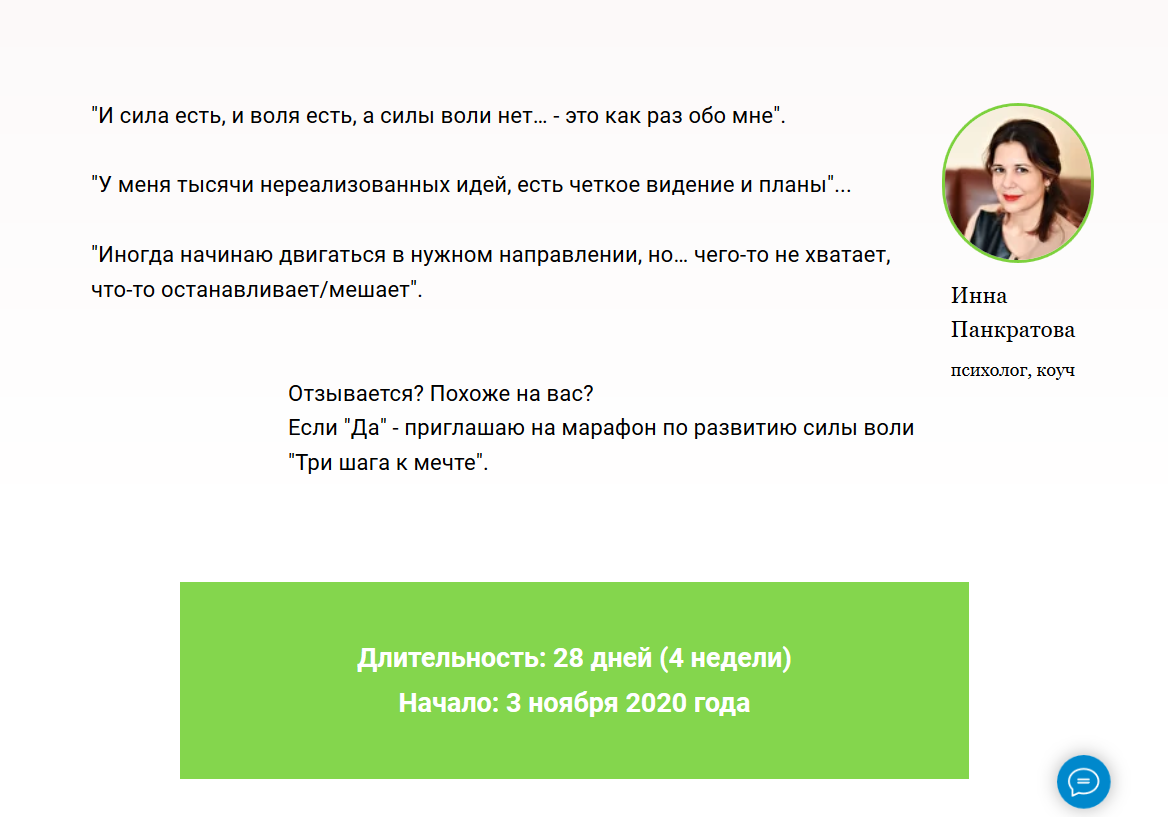 "И сила есть, и воля есть, а силы воли нет… - это как раз обо мне".

"У меня тысячи нереализованных идей, есть четкое видение и планы"...

"Иногда начинаю двигаться в нужном направлении, но… чего-то не хватает, что-то останавливает/мешает".

Инна Панкратова

психолог, коуч

Отзывается? Похоже на вас?
Если "Да" - приглашаю на марафон по развитию силы воли "Три шага к мечте".

Длительность: 28 дней (4 недели)
Начало: 3 ноября 2020 года